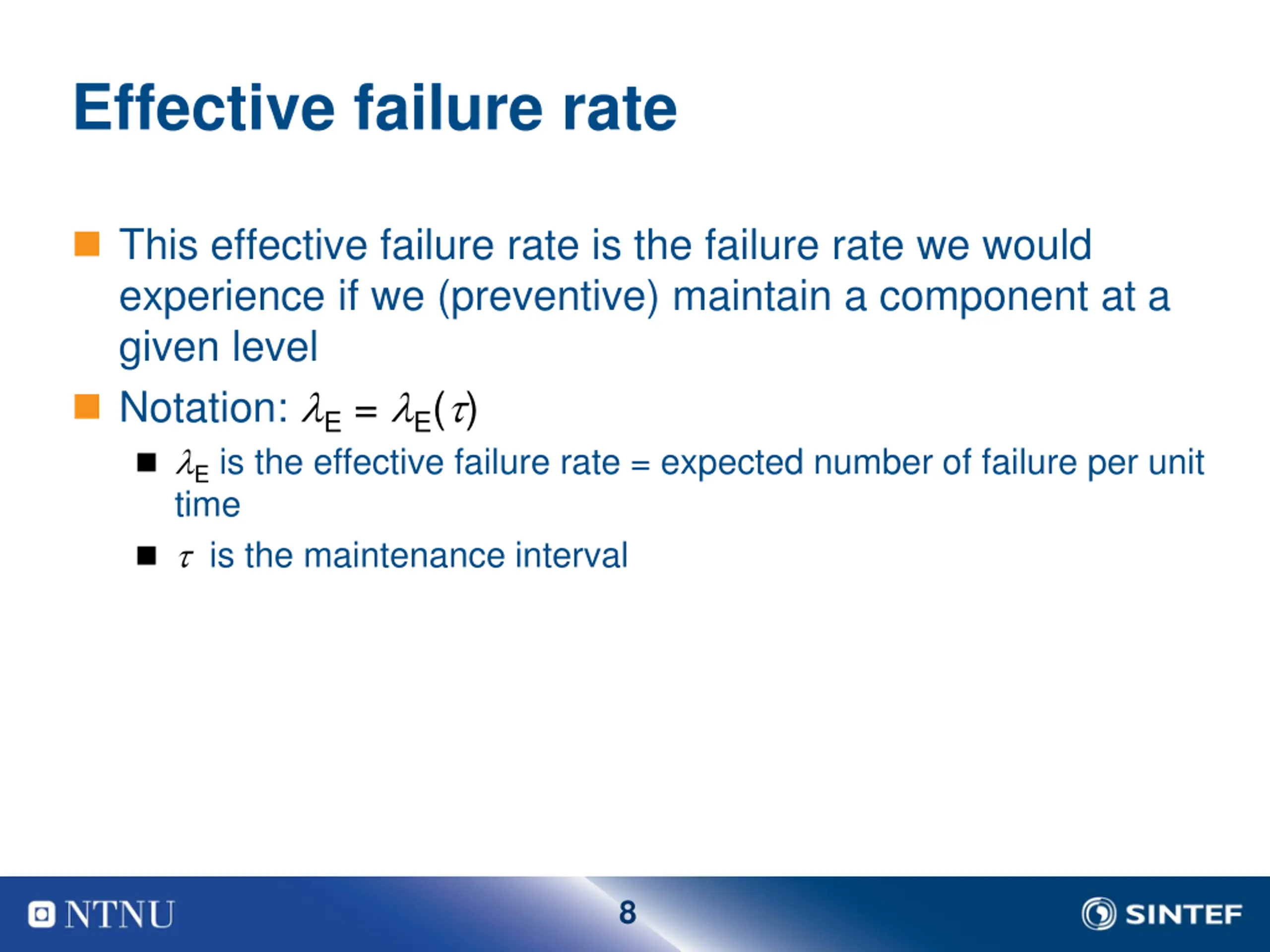 Effective failure rate

This effective failure rate is the failure rate we would experience if we (preventive) maintain a component at a given level

Notation: $\lambda_E = \lambda_E(\tau)$

$\lambda_E$ is the effective failure rate = expected number of failure per unit time

$\tau$ is the maintenance interval

NTNU
8
SINTEF